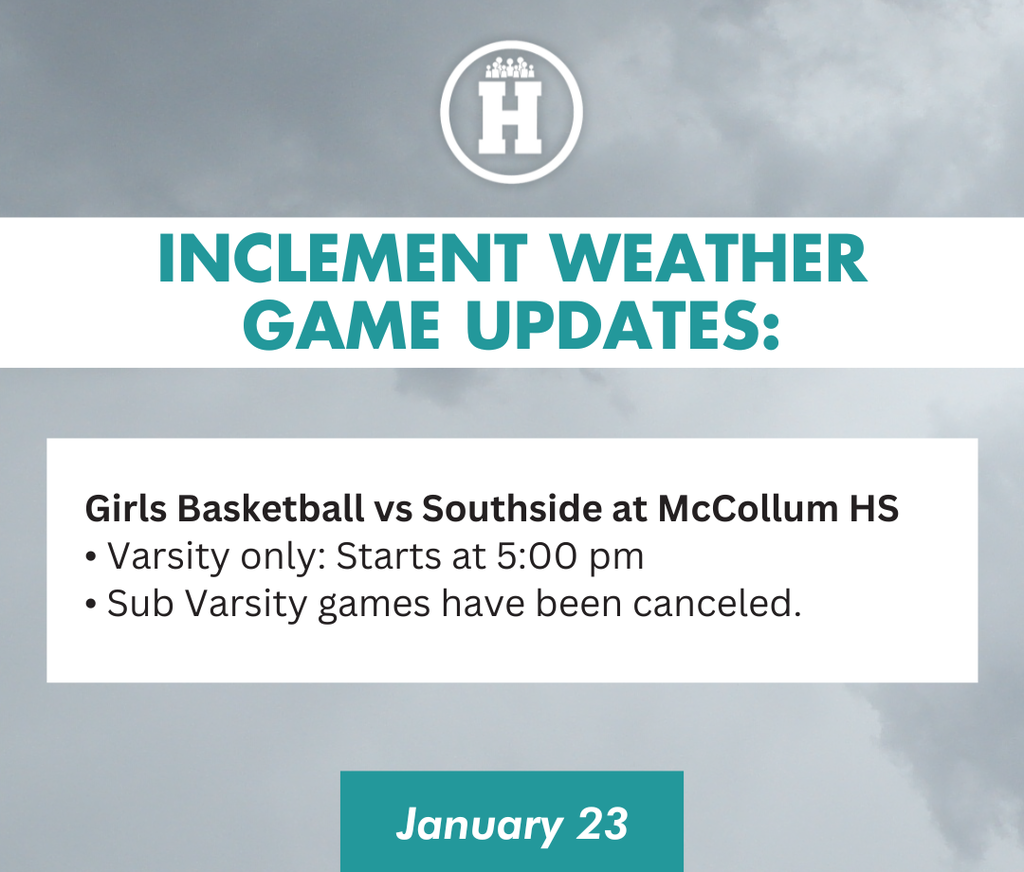 H

INCLEMENT WEATHER GAME UPDATES:

Girls Basketball vs Southside at McCollum HS
• Varsity only: Starts at 5:00 pm
• Sub Varsity games have been canceled.

January 23